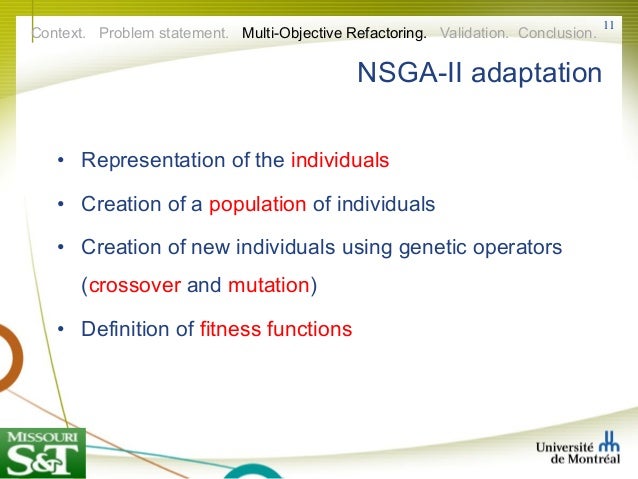 Context. Problem statement. Multi-Objective Refactoring. Validation. Conclusion. 11

NSGA-II adaptation

• Representation of the individuals

• Creation of a population of individuals

• Creation of new individuals using genetic operators (crossover and mutation)

• Definition of fitness functions

MISSOURI S&T

Université de Montréal